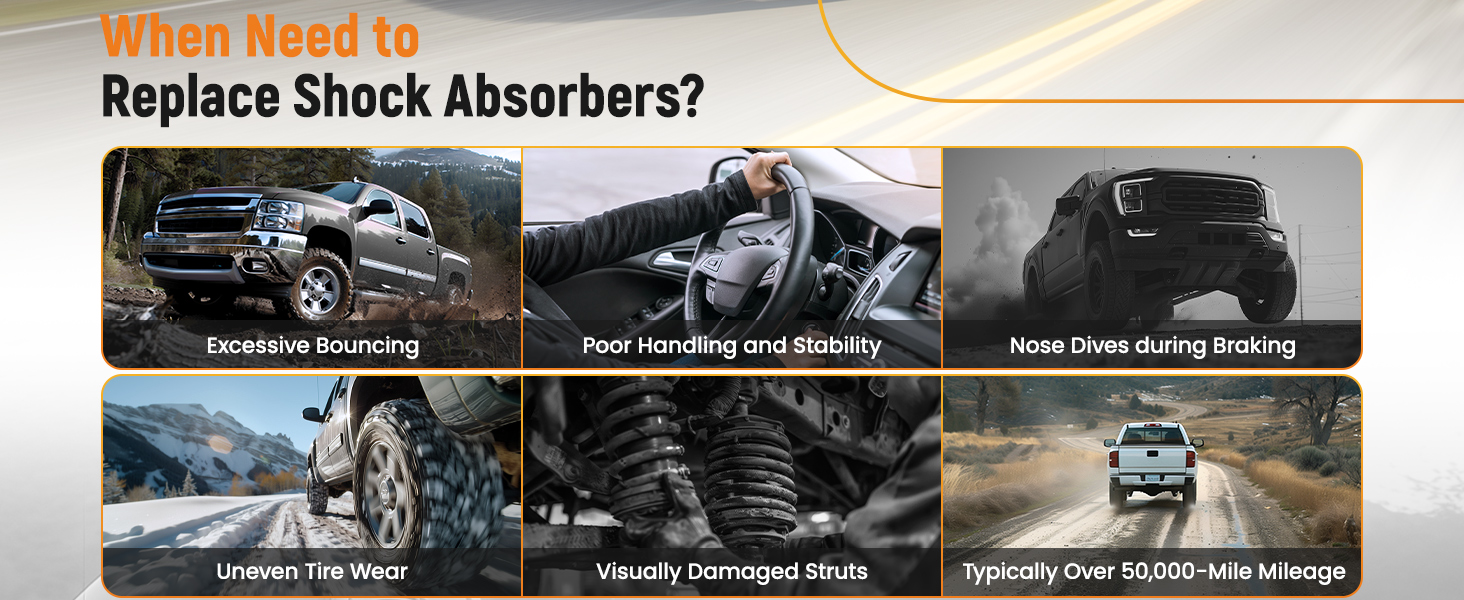 When Need to
Replace Shock Absorbers?

Excessive Bouncing

Poor Handling and Stability

Nose Dives during Braking

Uneven Tire Wear

Visually Damaged Struts

Typically Over 50,000-Mile Mileage